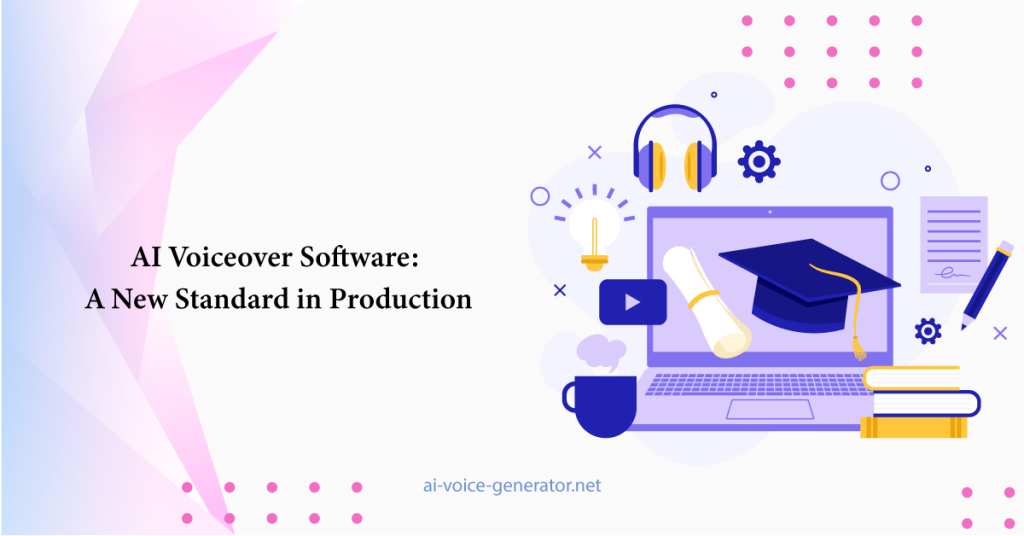 AI Voiceover Software:
A New Standard in Production

ai-voice-generator.net